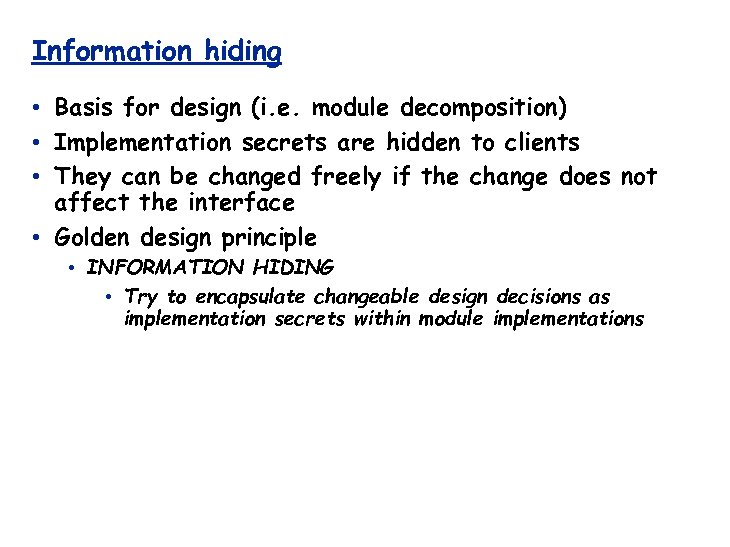 Information hiding

• Basis for design (i.e. module decomposition)
• Implementation secrets are hidden to clients
• They can be changed freely if the change does not affect the interface
• Golden design principle
  • INFORMATION HIDING
    • Try to encapsulate changeable design decisions as implementation secrets within module implementations